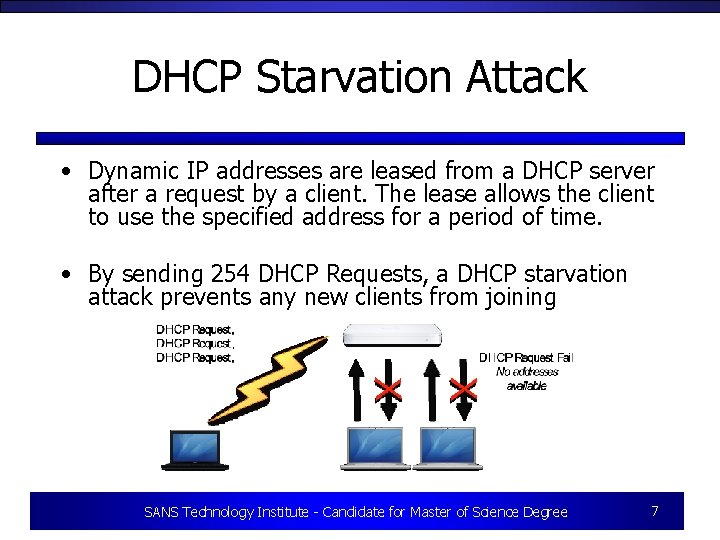 DHCP Starvation Attack

• Dynamic IP addresses are leased from a DHCP server after a request by a client. The lease allows the client to use the specified address for a period of time.

• By sending 254 DHCP Requests, a DHCP starvation attack prevents any new clients from joining

DHCP Request,
DHCP Request,
DHCP Request,

DHCP Request Fail
No addresses available

SANS Technology Institute - Candidate for Master of Science Degree

7